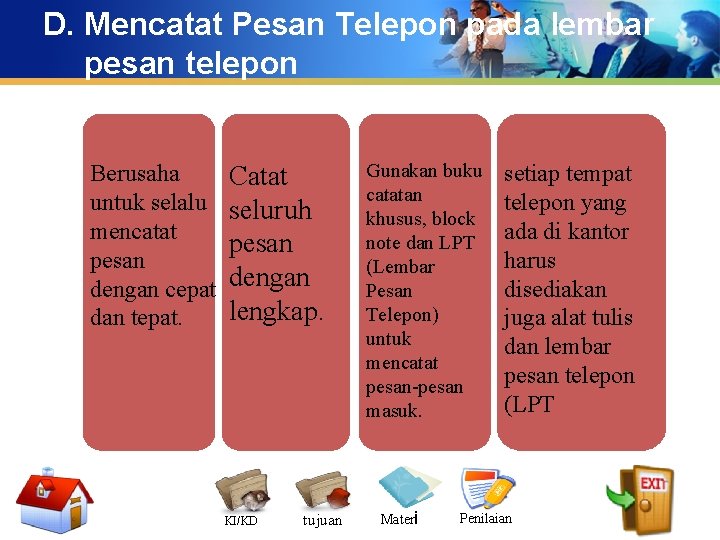 D. Mencatat Pesan Telepon pada lembar pesan telepon

Berusaha untuk selalu mencatat pesan dengan cepat dan tepat.

Catat seluruh pesan dengan lengkap.

Gunakan buku catatan khusus, block note dan LPT (Lembar Pesan Telepon) untuk mencatat pesan-pesan masuk.

setiap tempat telepon yang ada di kantor harus disediakan juga alat tulis dan lembar pesan telepon (LPT

KI/KD

tujuan

Materi

Penilaian

EXIT